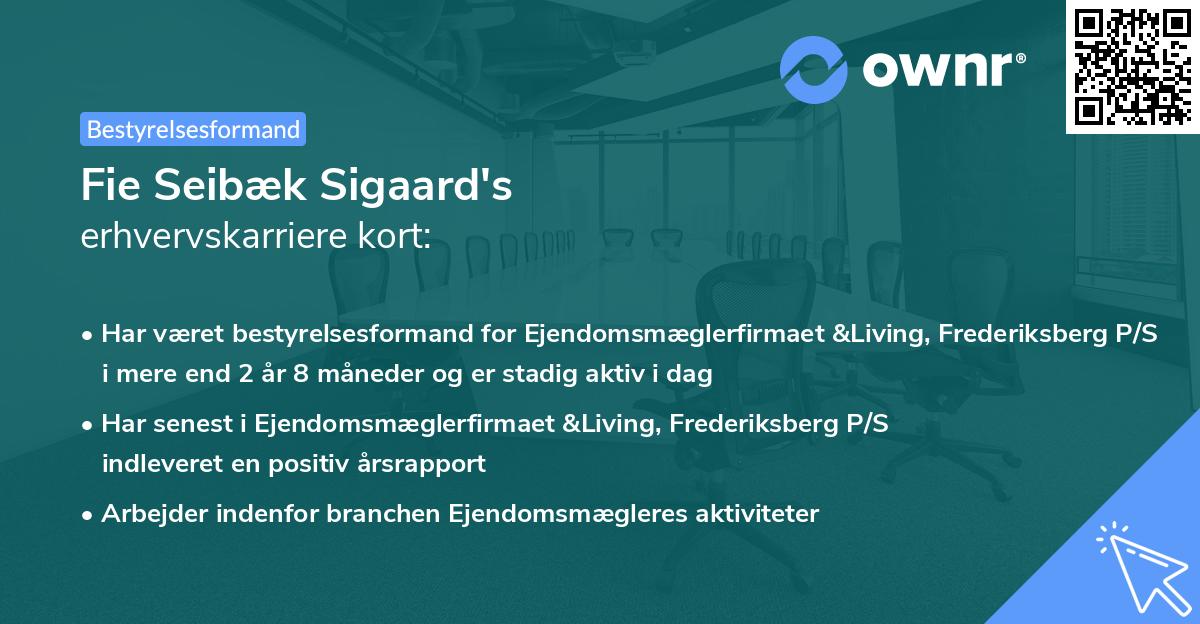 ownr®

Bestyrelsesformand

Fie Seibæk Sigaard's
erhvervskarriere kort:

• Har været bestyrelsesformand for Ejendomsmæglerfirmaet &Living, Frederiksberg P/S i mere end 2 år 8 måneder og er stadig aktiv i dag

• Har senest i Ejendomsmæglerfirmaet &Living, Frederiksberg P/S indleveret en positiv årsrapport

• Arbejder indenfor branchen Ejendomsmægleres aktiviteter